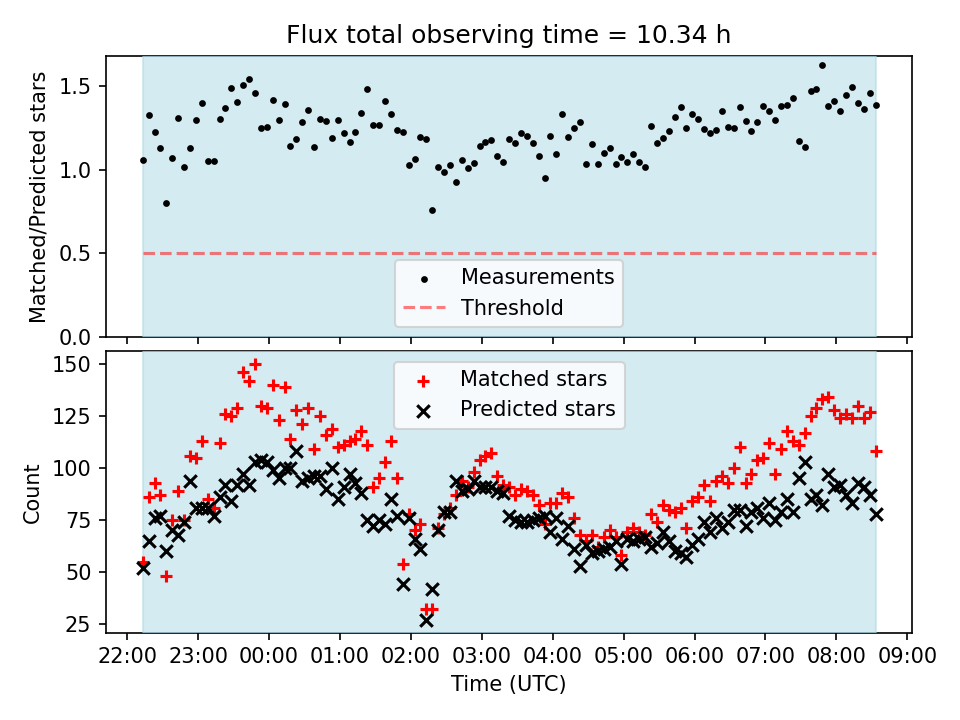 Flux total observing time = 10.34 h

Matched/Predicted stars

1.5
1.0
0.5
0.0

Measurements
Threshold

Count

150
125
100
75
50
25

Matched stars
Predicted stars

22:00 23:00 00:00 01:00 02:00 03:00 04:00 05:00 06:00 07:00 08:00 09:00

Time (UTC)